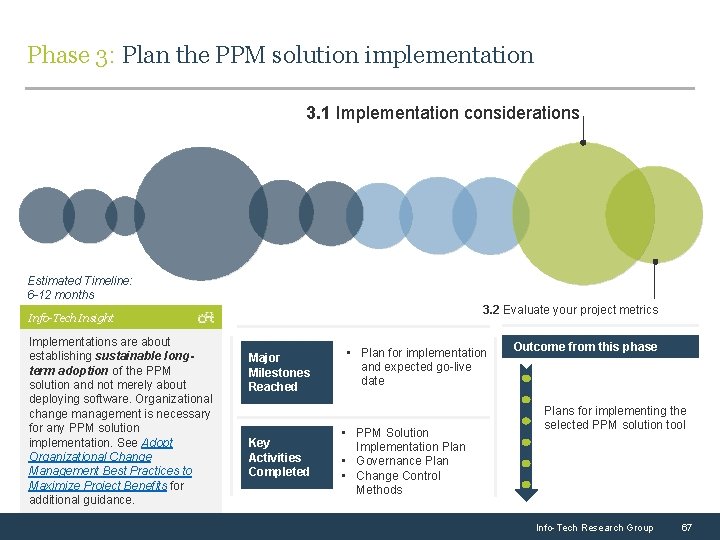 Phase 3: Plan the PPM solution implementation

3.1 Implementation considerations

Estimated Timeline:
6-12 months

3.2 Evaluate your project metrics

Info-Tech Insight

Implementations are about establishing sustainable long-term adoption of the PPM solution and not merely about deploying software. Organizational change management is necessary for any PPM solution implementation. See Adopt Organizational Change Management Best Practices to Maximize Project Benefits for additional guidance.

Major Milestones Reached

▪ Plan for implementation and expected go-live date

Key Activities Completed

▪ PPM Solution Implementation Plan
▪ Governance Plan
▪ Change Control Methods

Outcome from this phase

Plans for implementing the selected PPM solution tool

Info-Tech Research Group 67